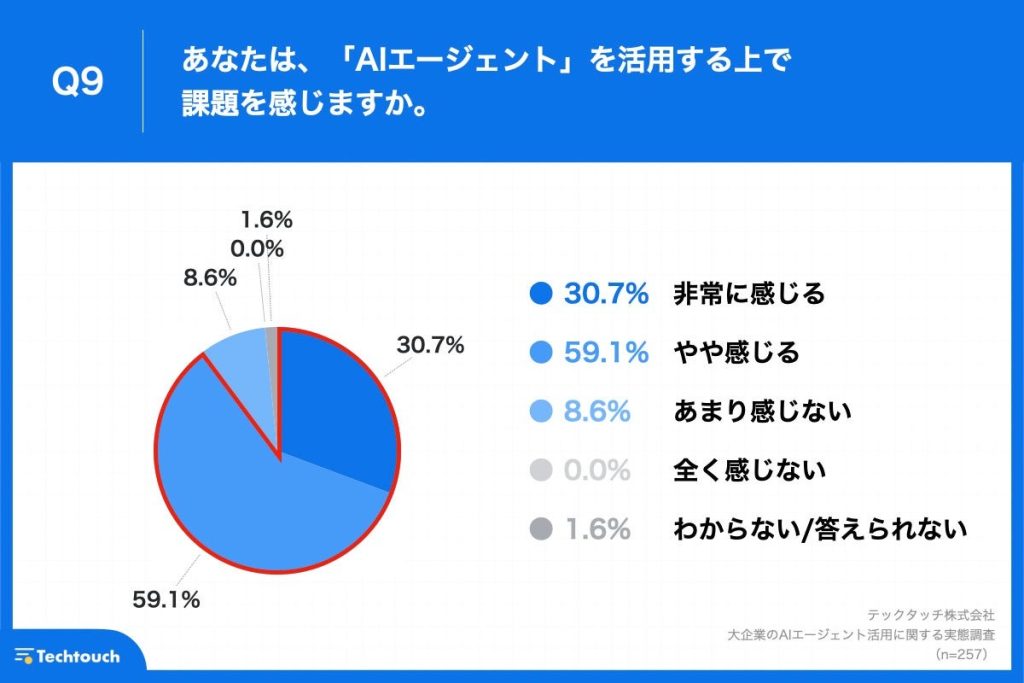 Q9

あなたは、「AIエージェント」を活用する上で課題を感じますか。

1.6%
0.0%
8.6%
30.7%
59.1%

30.7% 非常に感じる
59.1% やや感じる
8.6% あまり感じない
0.0% 全く感じない
1.6% わからない/答えられない

テックタッチ株式会社
大企業のAIエージェント活用に関する実態調査
(n=257)

Techtouch